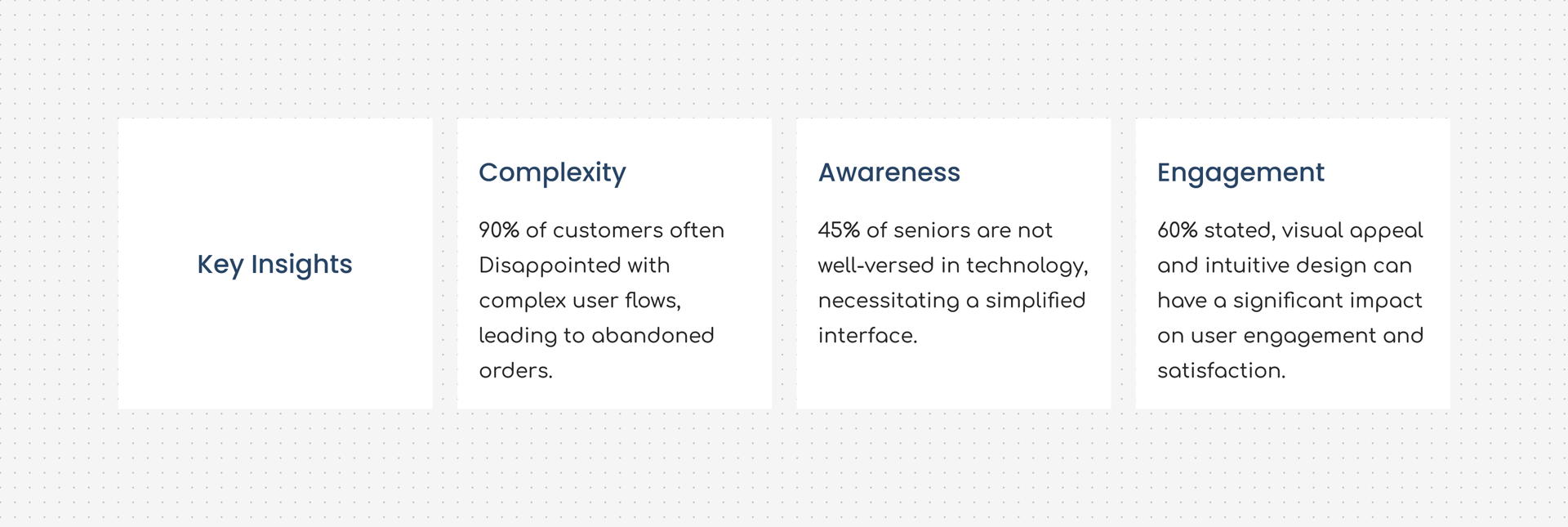 Key Insights

Complexity

90% of customers often Disappointed with complex user flows, leading to abandoned orders.

Awareness

45% of seniors are not well-versed in technology, necessitating a simplified interface.

Engagement

60% stated, visual appeal and intuitive design can have a significant impact on user engagement and satisfaction.